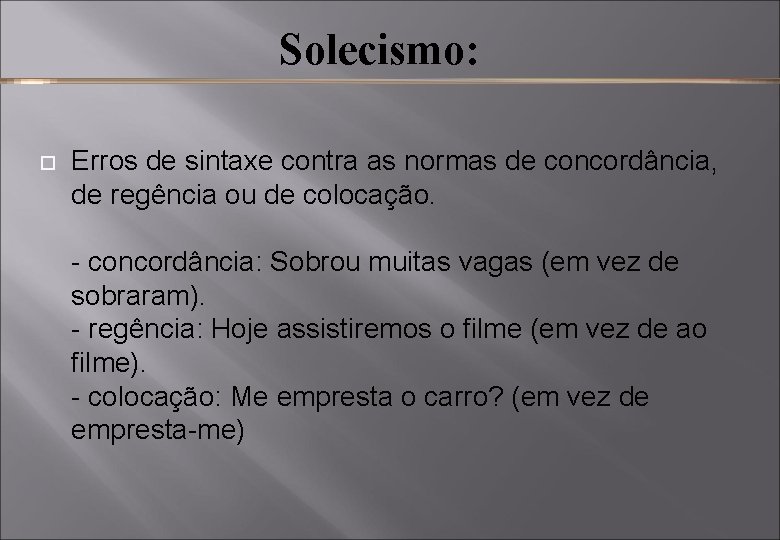 Solecismo:

Erros de sintaxe contra as normas de concordância, de regência ou de colocação.

- concordância: Sobrou muitas vagas (em vez de sobraram).
- regência: Hoje assistiremos o filme (em vez de ao filme).
- colocação: Me empresta o carro? (em vez de empresta-me)